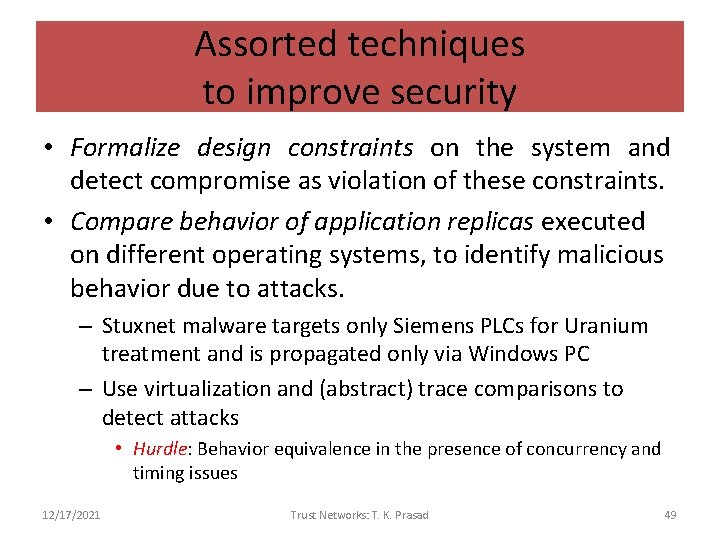 Assorted techniques
to improve security

• Formalize design constraints on the system and detect compromise as violation of these constraints.

• Compare behavior of application replicas executed on different operating systems, to identify malicious behavior due to attacks.

– Stuxnet malware targets only Siemens PLCs for Uranium treatment and is propagated only via Windows PC

– Use virtualization and (abstract) trace comparisons to detect attacks

• Hurdle: Behavior equivalence in the presence of concurrency and timing issues

12/17/2021 Trust Networks: T. K. Prasad 49